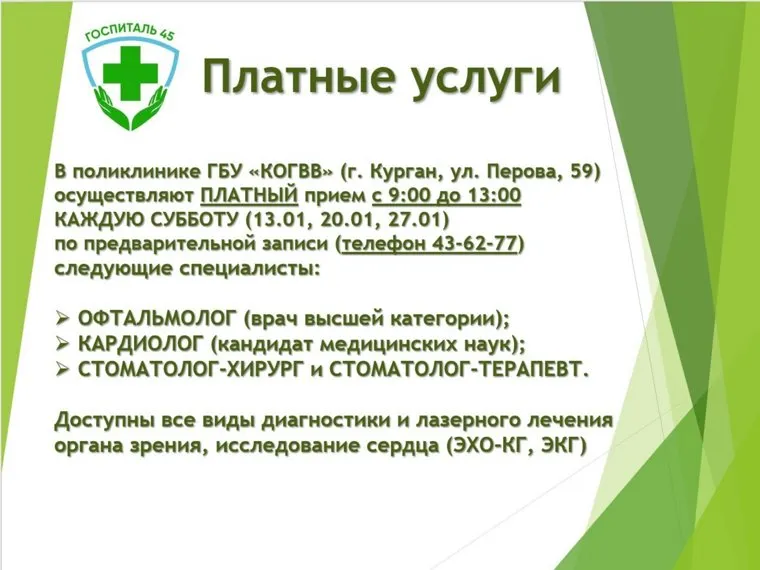 ГОСПИТАЛЬ 45

Платные услуги

В поликлинике ГБУ «КОГВВ» (г. Курган, ул. Перова, 59) осуществляют ПЛАТНЫЙ прием с 9:00 до 13:00 КАЖДУЮ СУББОТУ (13.01, 20.01, 27.01) по предварительной записи (телефон 43-62-77) следующие специалисты:

➢ ОФТАЛЬМОЛОГ (врач высшей категории);
➢ КАРДИОЛОГ (кандидат медицинских наук);
➢ СТОМАТОЛОГ-ХИРУРГ и СТОМАТОЛОГ-ТЕРАПЕВТ.

Доступны все виды диагностики и лазерного лечения органа зрения, исследование сердца (ЭХО-КГ, ЭКГ)